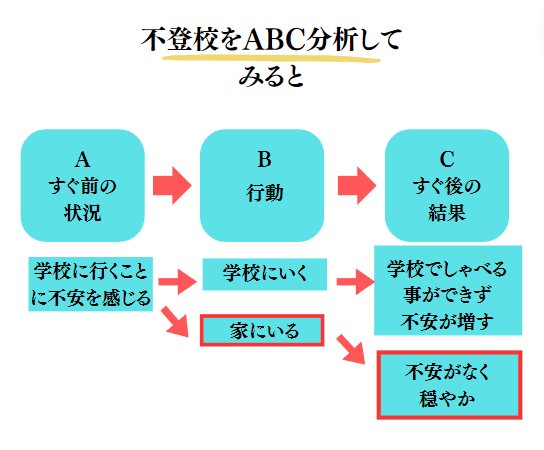 不登校をABC分析してみると

A
すぐ前の状況

B
行動

C
すぐ後の結果

学校に行くことに不安を感じる

学校にいく

学校でしゃべる事ができず不安が増す

家にいる

不安がなく穏やか